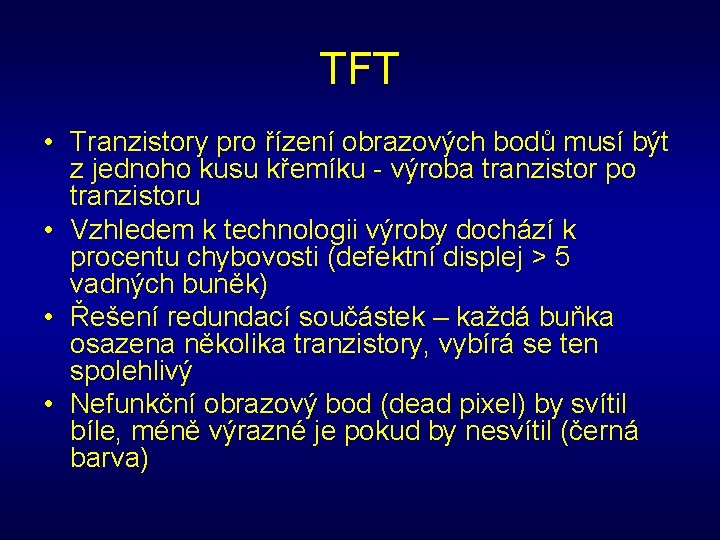 TFT

• Tranzistory pro řízení obrazových bodů musí být z jednoho kusu křemíku - výroba tranzistor po tranzistoru
• Vzhledem k technologii výroby dochází k procentu chybovosti (defektní displej > 5 vadných buněk)
• Řešení redundací součástek – každá buňka osazena několika tranzistory, vybírá se ten spolehlivý
• Nefunkční obrazový bod (dead pixel) by svítil bíle, méně výrazné je pokud by nesvítil (černá barva)